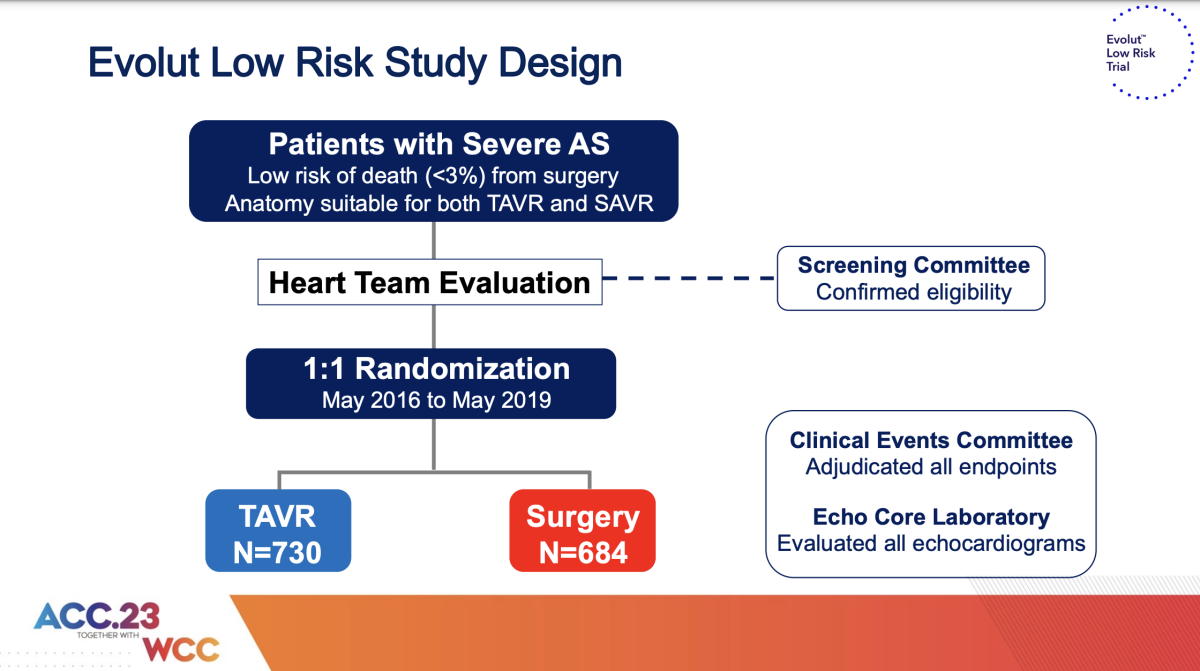 Evolut Low Risk Study Design

Evolut™ Low Risk Trial

Patients with Severe AS
Low risk of death (<3%) from surgery
Anatomy suitable for both TAVR and SAVR

Heart Team Evaluation

Screening Committee
Confirmed eligibility

1:1 Randomization
May 2016 to May 2019

TAVR
N=730

Surgery
N=684

Clinical Events Committee
Adjudicated all endpoints

Echo Core Laboratory
Evaluated all echocardiograms

ACC.23
TOGETHER WITH
WCC